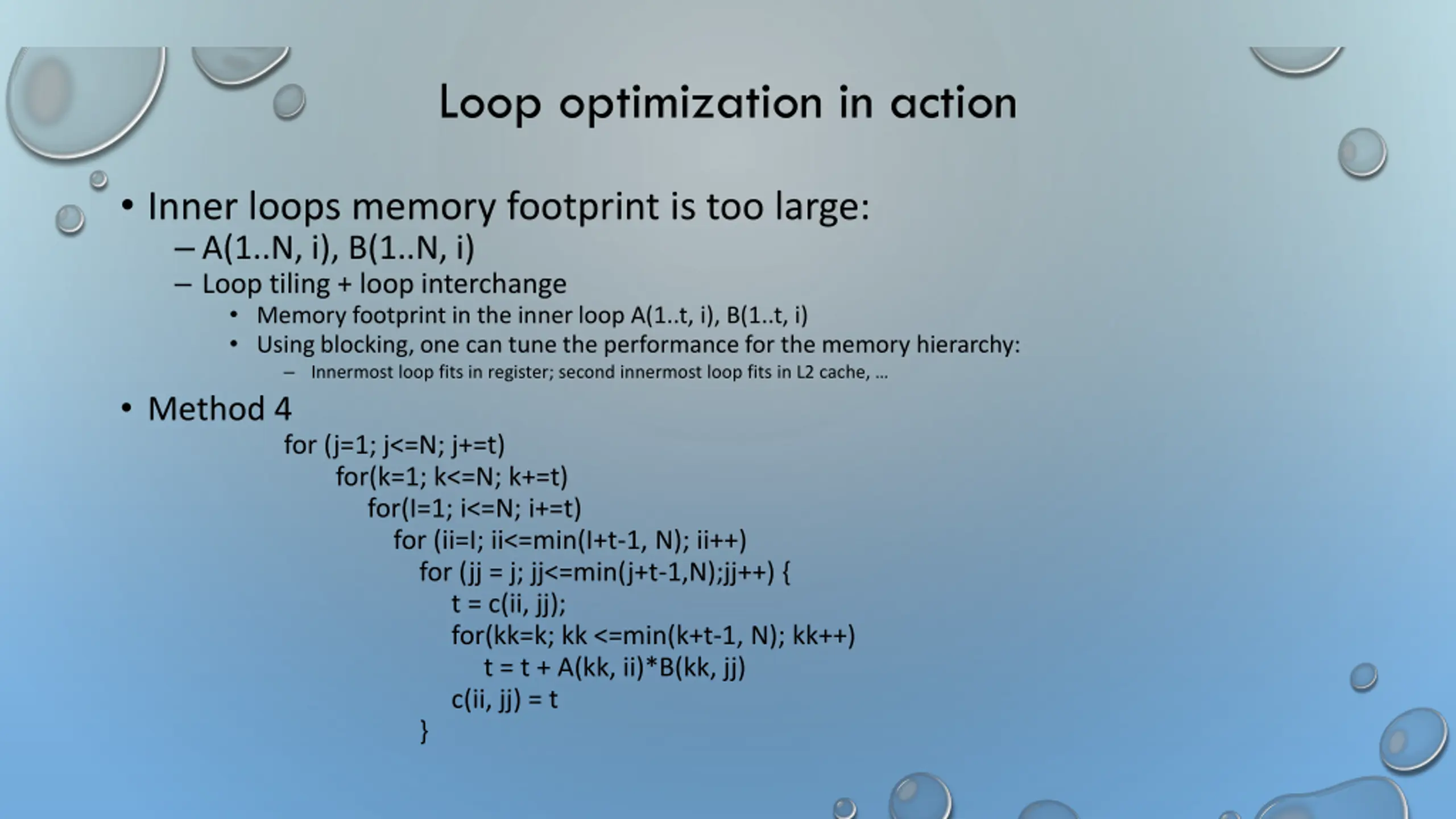 Loop optimization in action

• Inner loops memory footprint is too large:
– A(1..N, i), B(1..N, i)
– Loop tiling + loop interchange
• Memory footprint in the inner loop A(1..t, i), B(1..t, i)
• Using blocking, one can tune the performance for the memory hierarchy:
– Innermost loop fits in register; second innermost loop fits in L2 cache, ...

• Method 4
for (j=1; j<=N; j+=t)
for(k=1; k<=N; k+=t)
for(I=1; i<=N; i+=t)
for (ii=I; ii<=min(I+t-1, N); ii++)
for (jj = j; jj<=min(j+t-1,N);jj++) {
t = c(ii, jj);
for(kk=k; kk <=min(k+t-1, N); kk++)
t = t + A(kk, ii)*B(kk, jj)
c(ii, jj) = t
}